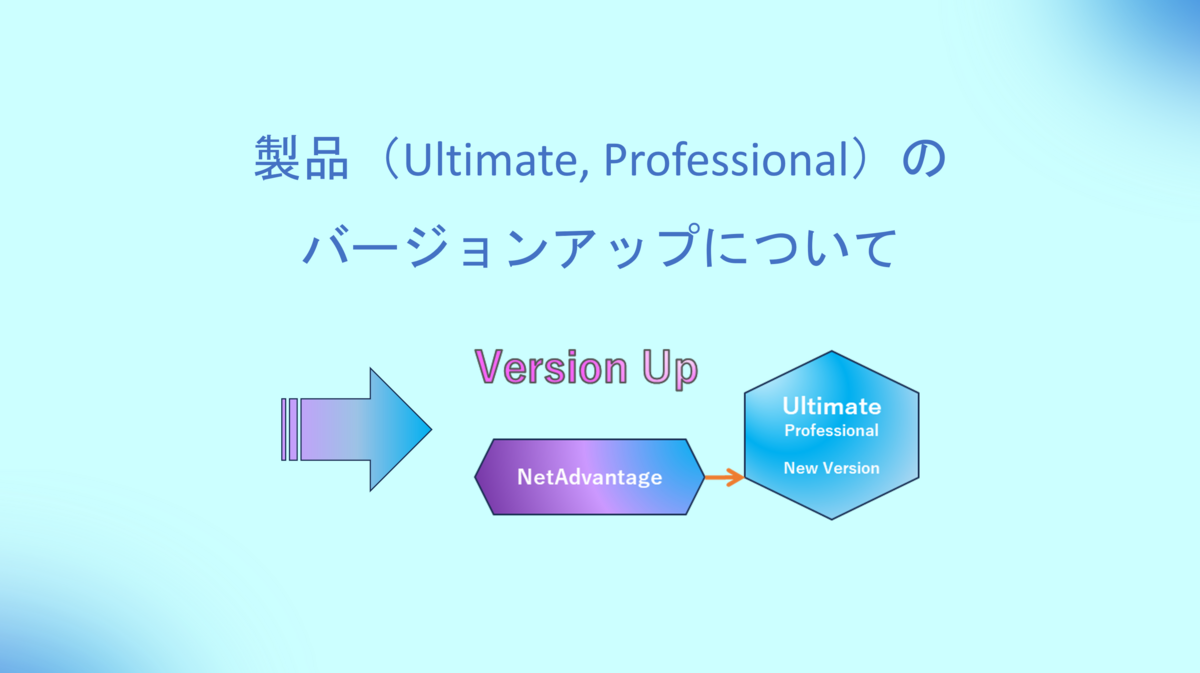 製品（Ultimate, Professional）の
バージョンアップについて

Version Up

NetAdvantage

Ultimate
Professional
New Version